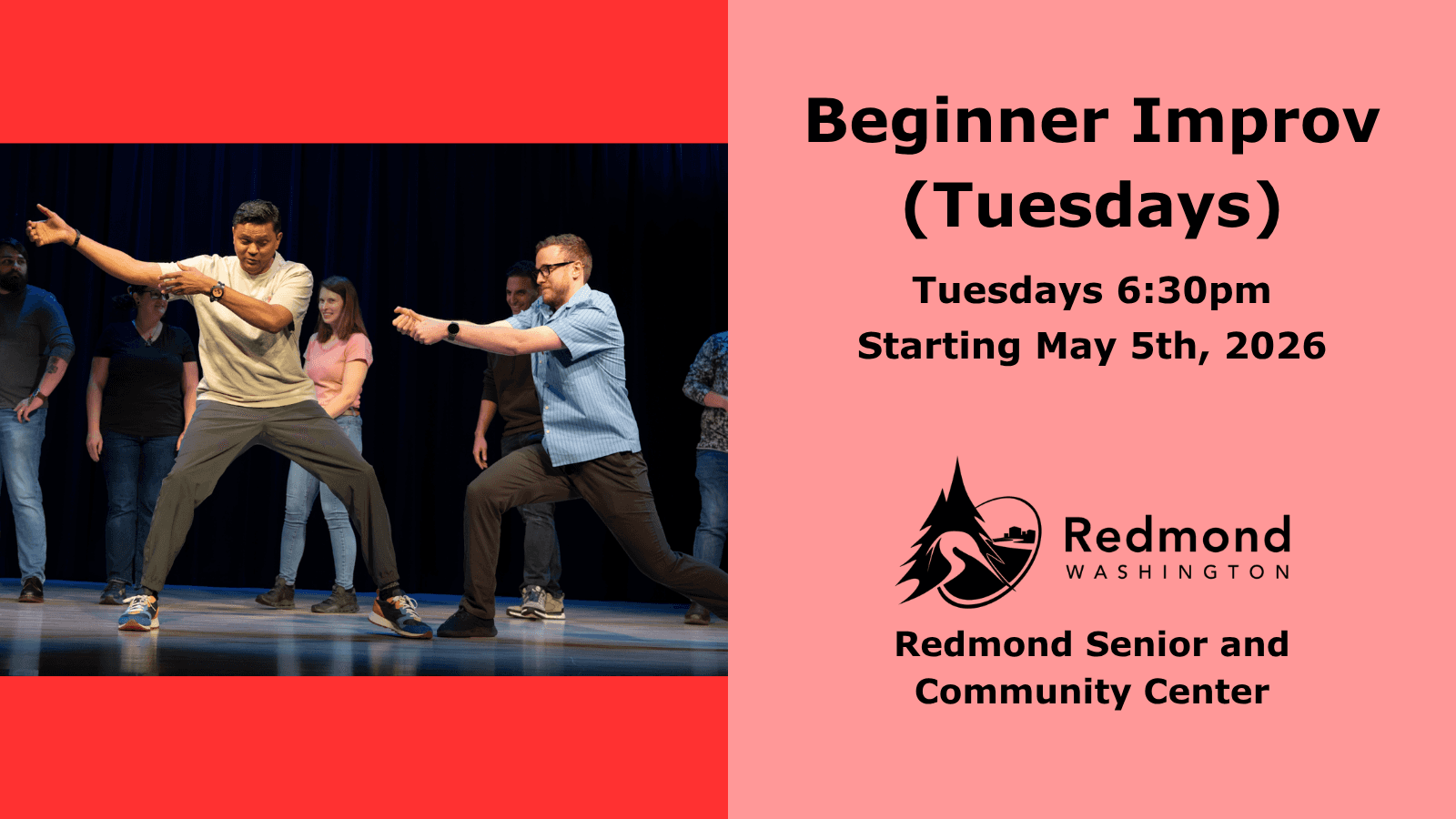 Beginner Improv (Tuesdays)

Tuesdays 6:30pm
Starting May 5th, 2026

Redmond
WASHINGTON

Redmond Senior and Community Center